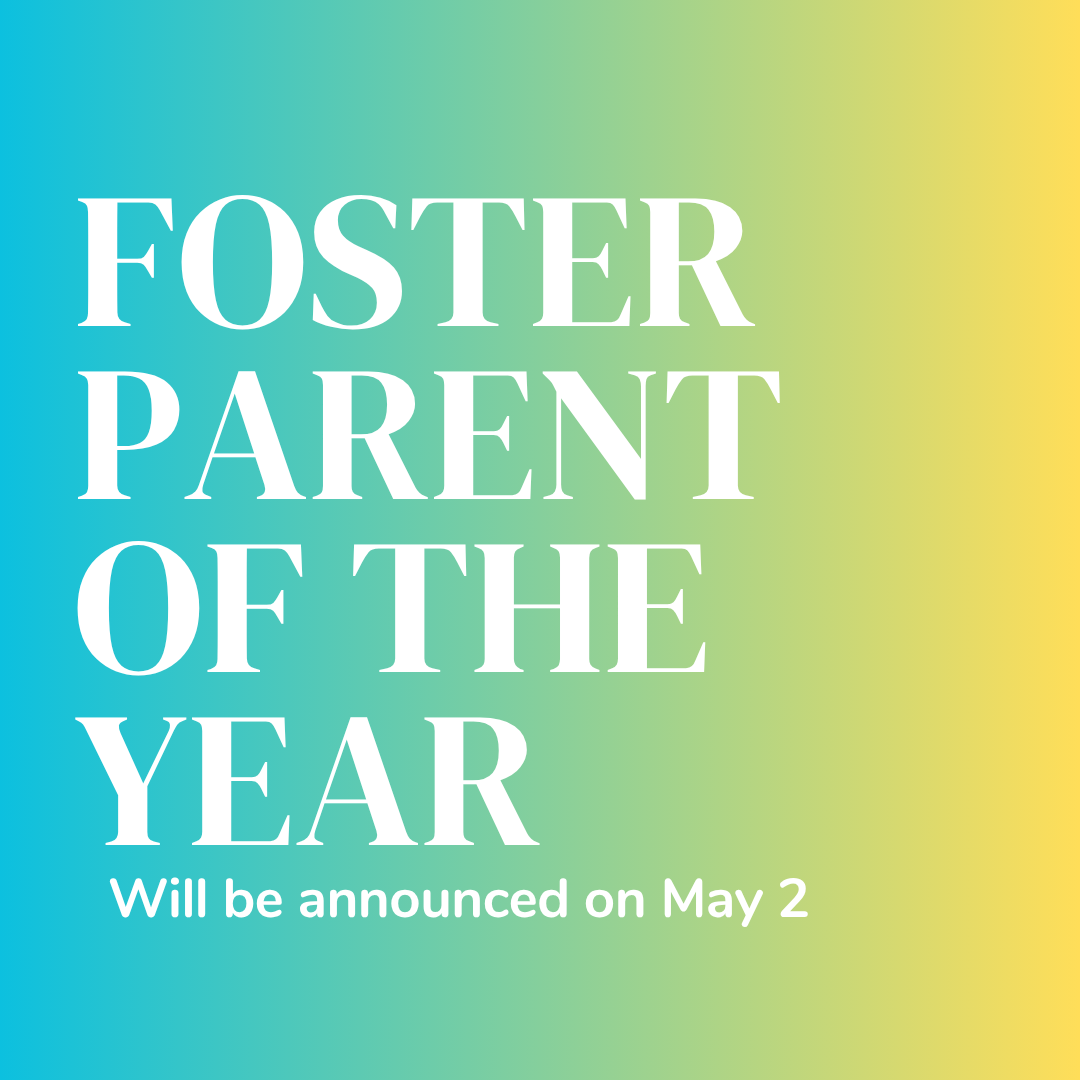 FOSTER PARENT OF THE YEAR

Will be announced on May 2